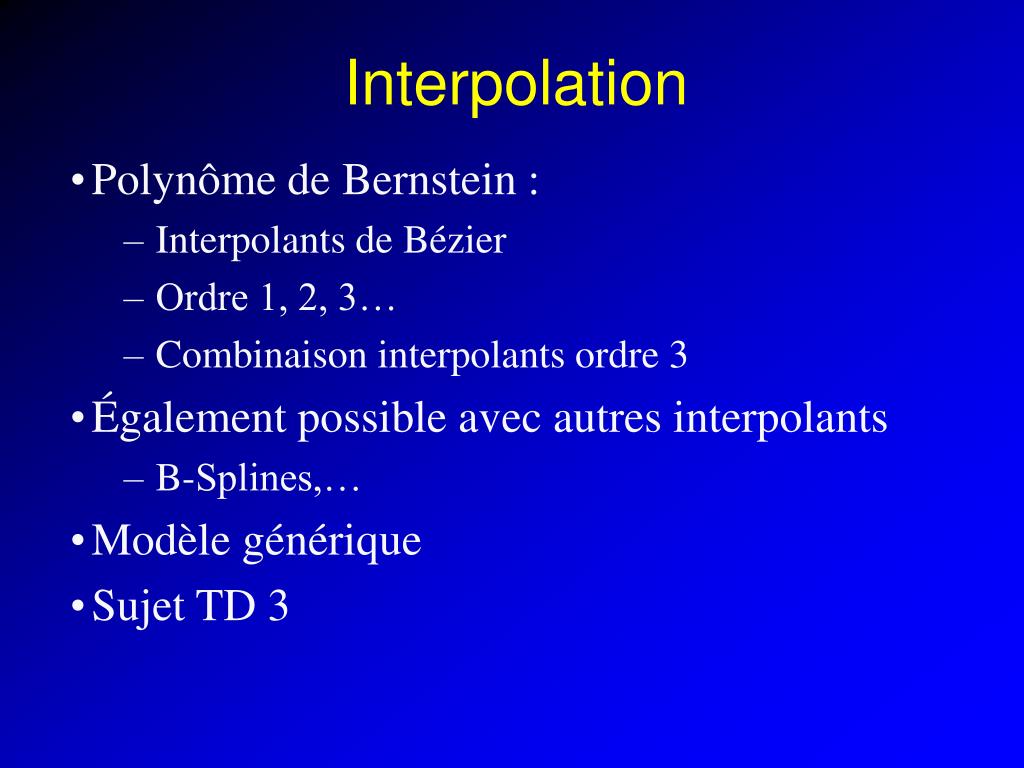 Interpolation

• Polynôme de Bernstein :
– Interpolants de Bézier
– Ordre 1, 2, 3…
– Combinaison interpolants ordre 3

• Également possible avec autres interpolants
– B-Splines,…

• Modèle générique

• Sujet TD 3